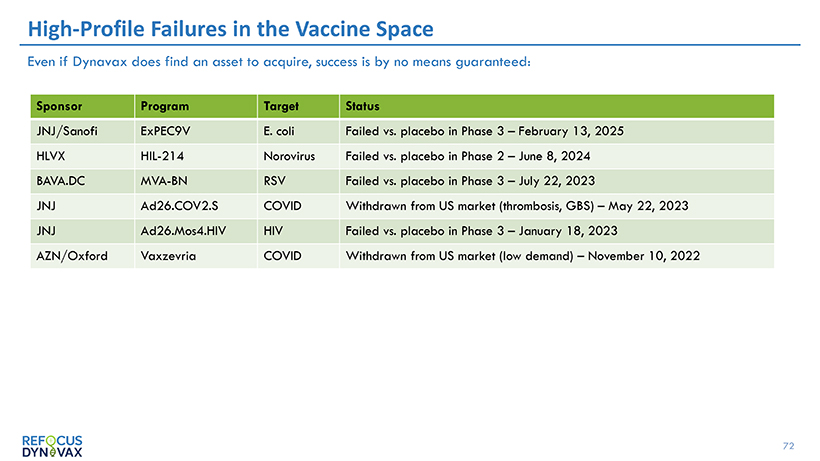 High-Profile Failures in the Vaccine Space

Even if Dynavax does find an asset to acquire, success is by no means guaranteed:

| Sponsor | Program | Target | Status |
|---|---|---|---|
| JNJ/Sanofi | ExPEC9V | E. coli | Failed vs. placebo in Phase 3 – February 13, 2025 |
| HLVX | HIL-214 | Norovirus | Failed vs. placebo in Phase 2 – June 8, 2024 |
| BAVA.DC | MVA-BN | RSV | Failed vs. placebo in Phase 3 – July 22, 2023 |
| JNJ | Ad26.COV2.S | COVID | Withdrawn from US market (thrombosis, GBS) – May 22, 2023 |
| JNJ | Ad26.Mos4.HIV | HIV | Failed vs. placebo in Phase 3 – January 18, 2023 |
| AZN/Oxford | Vaxzevria | COVID | Withdrawn from US market (low demand) – November 10, 2022 |

REFOCUS DYNAVAX

72